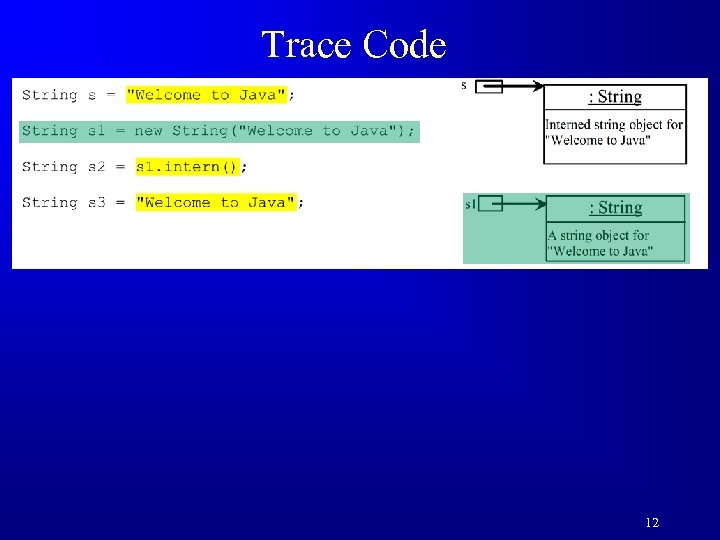 Trace Code

String s = "Welcome to Java";

String s1 = new String("Welcome to Java");

String s2 = s1.intern();

String s3 = "Welcome to Java";

s

: String

Interned string object for "Welcome to Java"

s1

: String

A string object for "Welcome to Java"

12